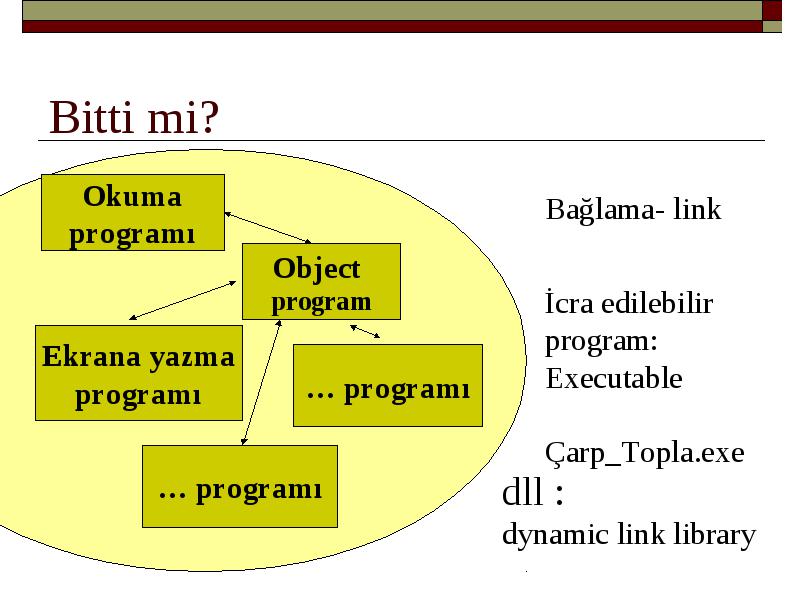 Bitti mi?

Okuma programı

Object program

Ekrana yazma programı

… programı

… programı

Bağlama- link

İcra edilebilir program: Executable

Çarp_Topla.exe

dll :
dynamic link library